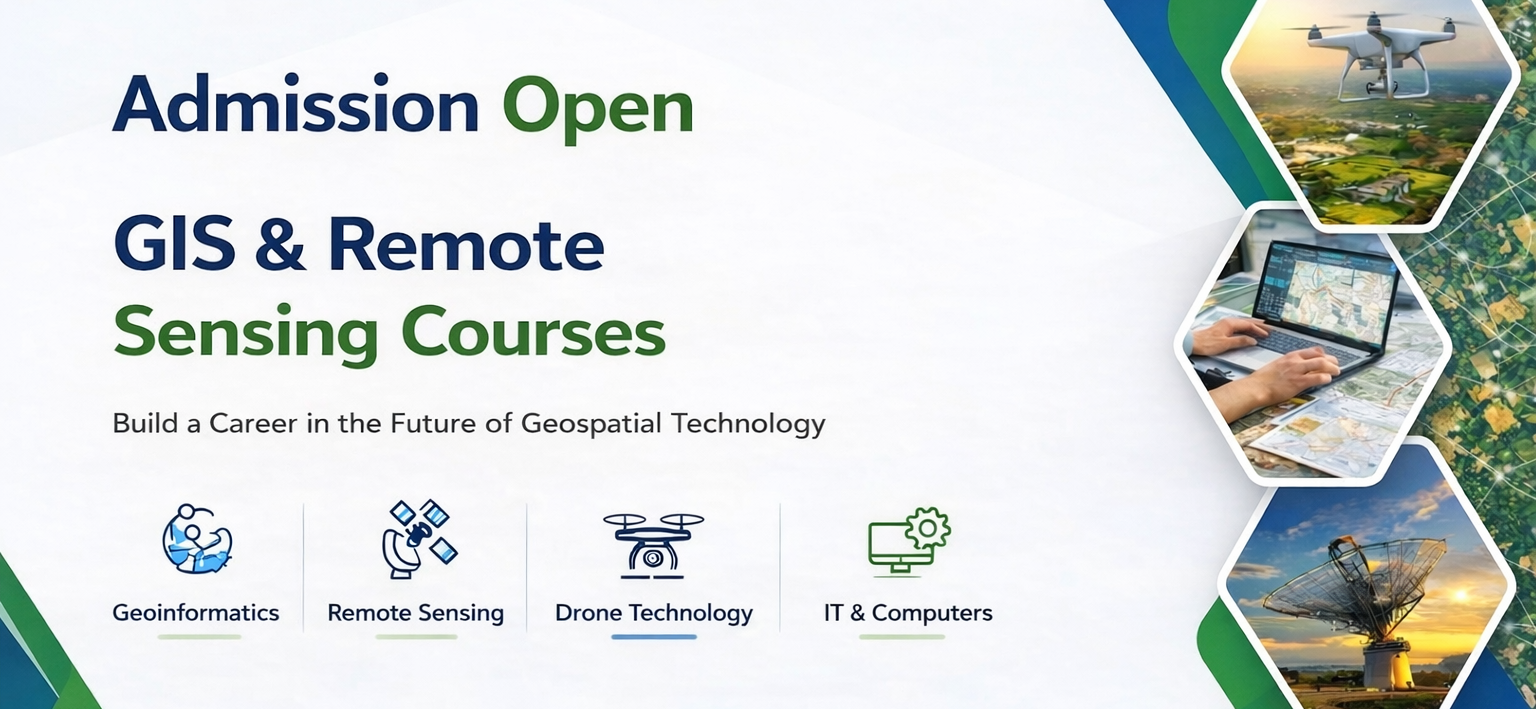 Admission Open

GIS & Remote Sensing Courses

Build a Career in the Future of Geospatial Technology

Geoinformatics

Remote Sensing

Drone Technology

IT & Computers